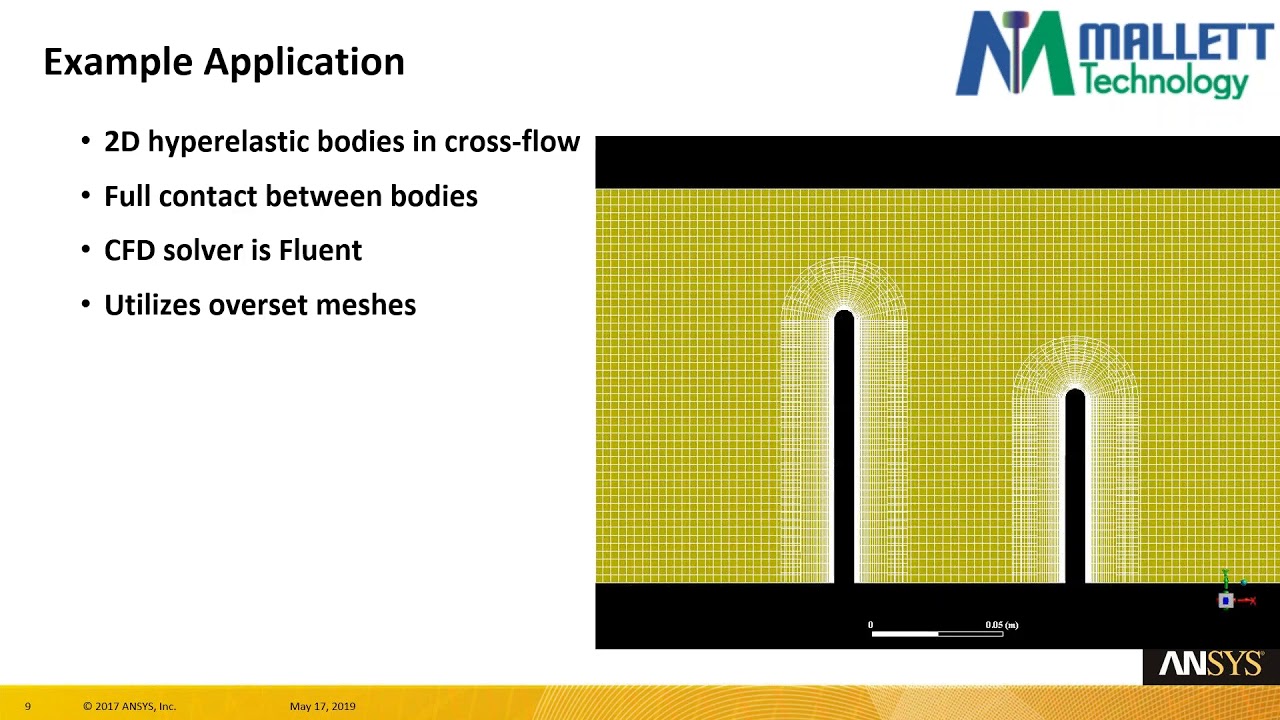 Example Application

MALLETT Technology

• 2D hyperelastic bodies in cross-flow
• Full contact between bodies
• CFD solver is Fluent
• Utilizes overset meshes

0
0.05 (m)

ANSYS

9 © 2017 ANSYS, Inc. May 17, 2019